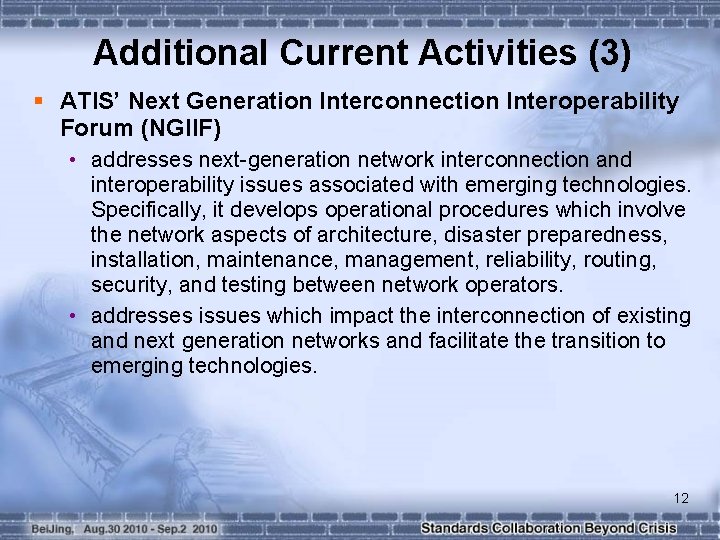 Additional Current Activities (3)

▪ ATIS' Next Generation Interconnection Interoperability Forum (NGIIF)

• addresses next-generation network interconnection and interoperability issues associated with emerging technologies. Specifically, it develops operational procedures which involve the network aspects of architecture, disaster preparedness, installation, maintenance, management, reliability, routing, security, and testing between network operators.

• addresses issues which impact the interconnection of existing and next generation networks and facilitate the transition to emerging technologies.

12

BeiJing, Aug.30 2010 - Sep.2 2010

Standards Collaboration Beyond Crisis